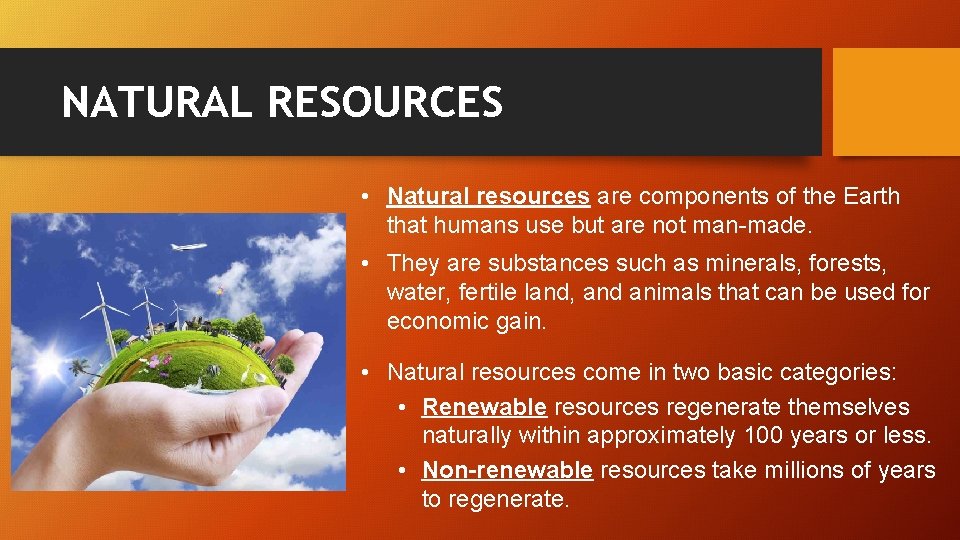 NATURAL RESOURCES

• Natural resources are components of the Earth that humans use but are not man-made.

• They are substances such as minerals, forests, water, fertile land, and animals that can be used for economic gain.

• Natural resources come in two basic categories:
  • Renewable resources regenerate themselves naturally within approximately 100 years or less.
  • Non-renewable resources take millions of years to regenerate.